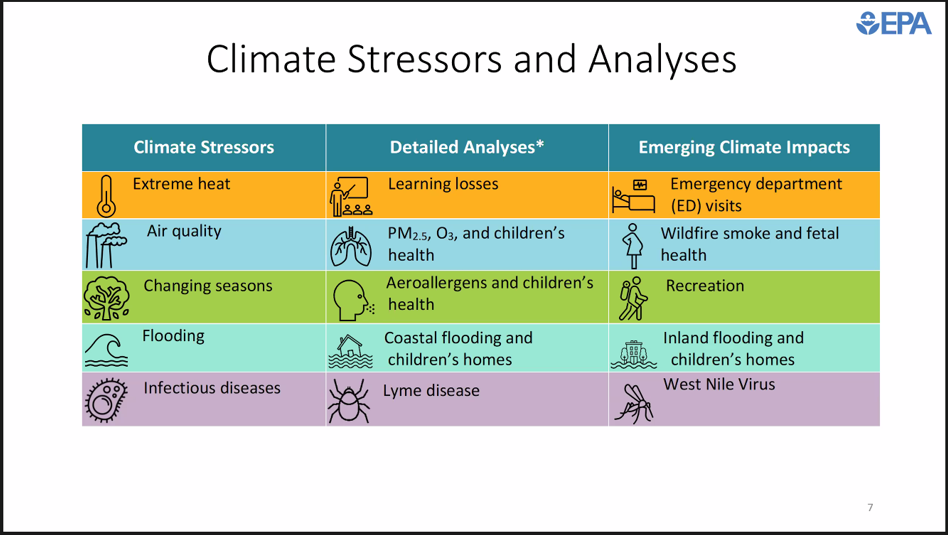 EPA

Climate Stressors and Analyses

| Climate Stressors | Detailed Analyses* | Emerging Climate Impacts |
|---|---|---|
| Extreme heat | Learning losses | Emergency department (ED) visits |
| Air quality | $PM_{2.5}$, $O_3$, and children's health | Wildfire smoke and fetal health |
| Changing seasons | Aeroallergens and children's health | Recreation |
| Flooding | Coastal flooding and children's homes | Inland flooding and children's homes |
| Infectious diseases | Lyme disease | West Nile Virus |

7